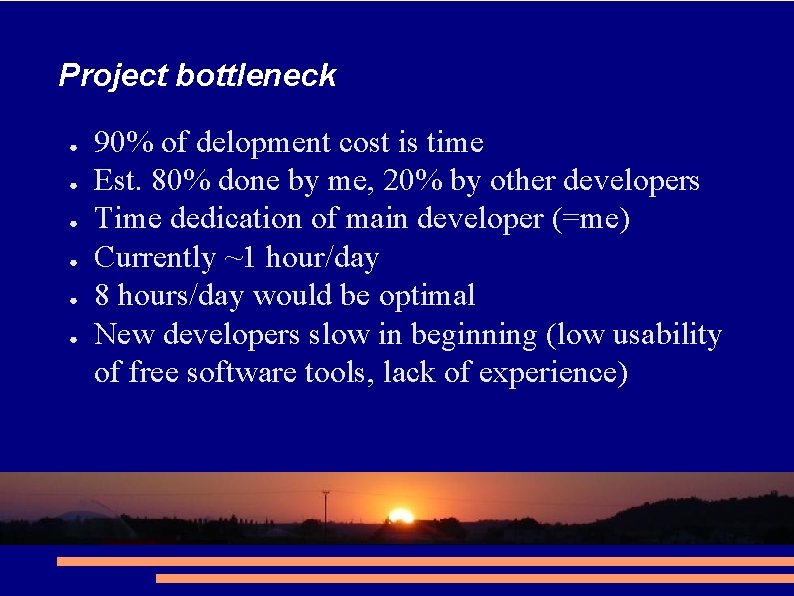 Project bottleneck

- 90% of delopment cost is time
- Est. 80% done by me, 20% by other developers
- Time dedication of main developer (=me)
- Currently ~1 hour/day
- 8 hours/day would be optimal
- New developers slow in beginning (low usability of free software tools, lack of experience)